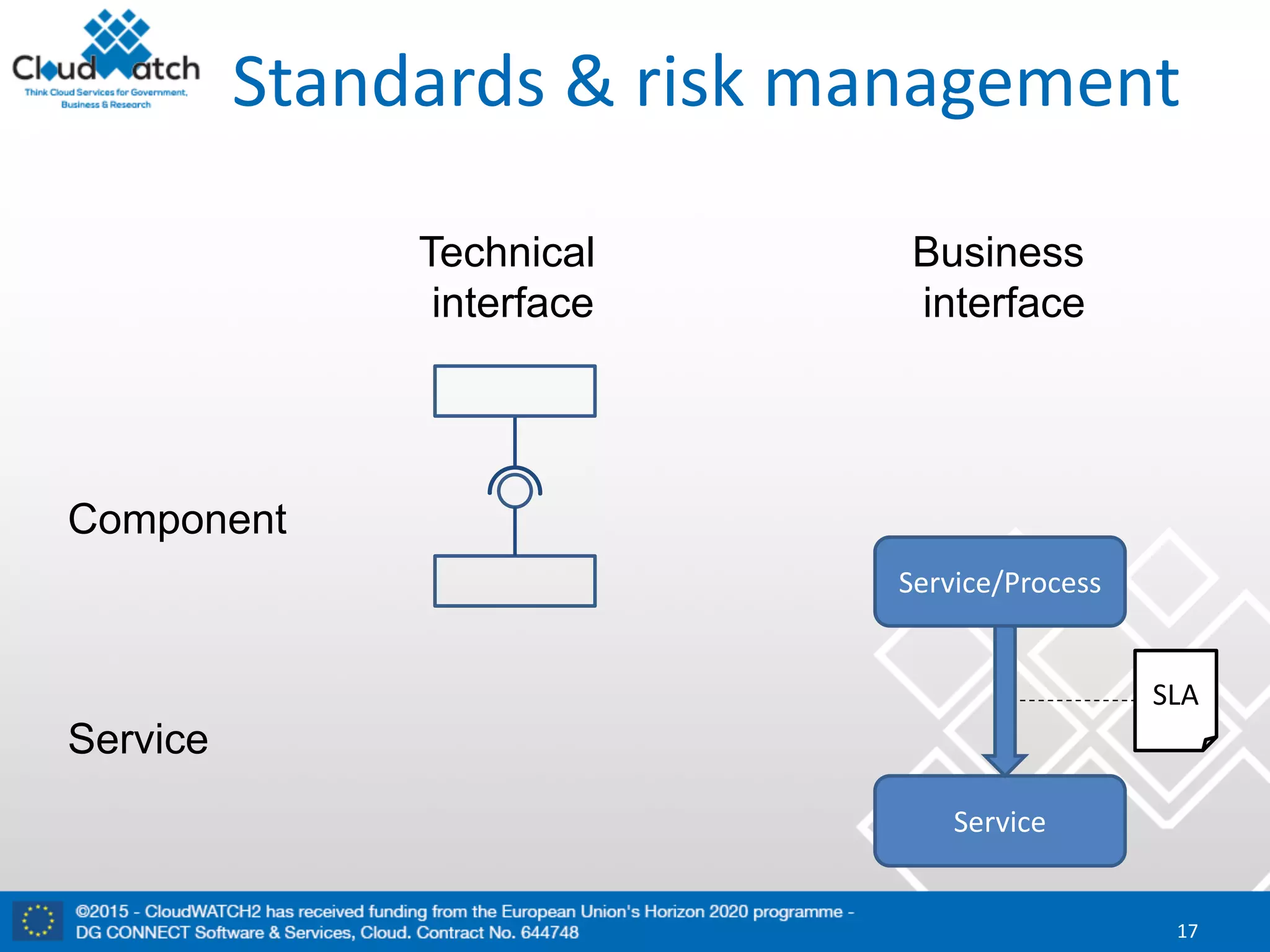 CloudWatch
Think Cloud Services for Government, Business & Research

Standards & risk management

Technical interface

Business interface

Component

Service

Service/Process

SLA

Service

©2015 - CloudWATCH2 has received funding from the European Union's Horizon 2020 programme - DG CONNECT Software & Services, Cloud. Contract No. 644748

17